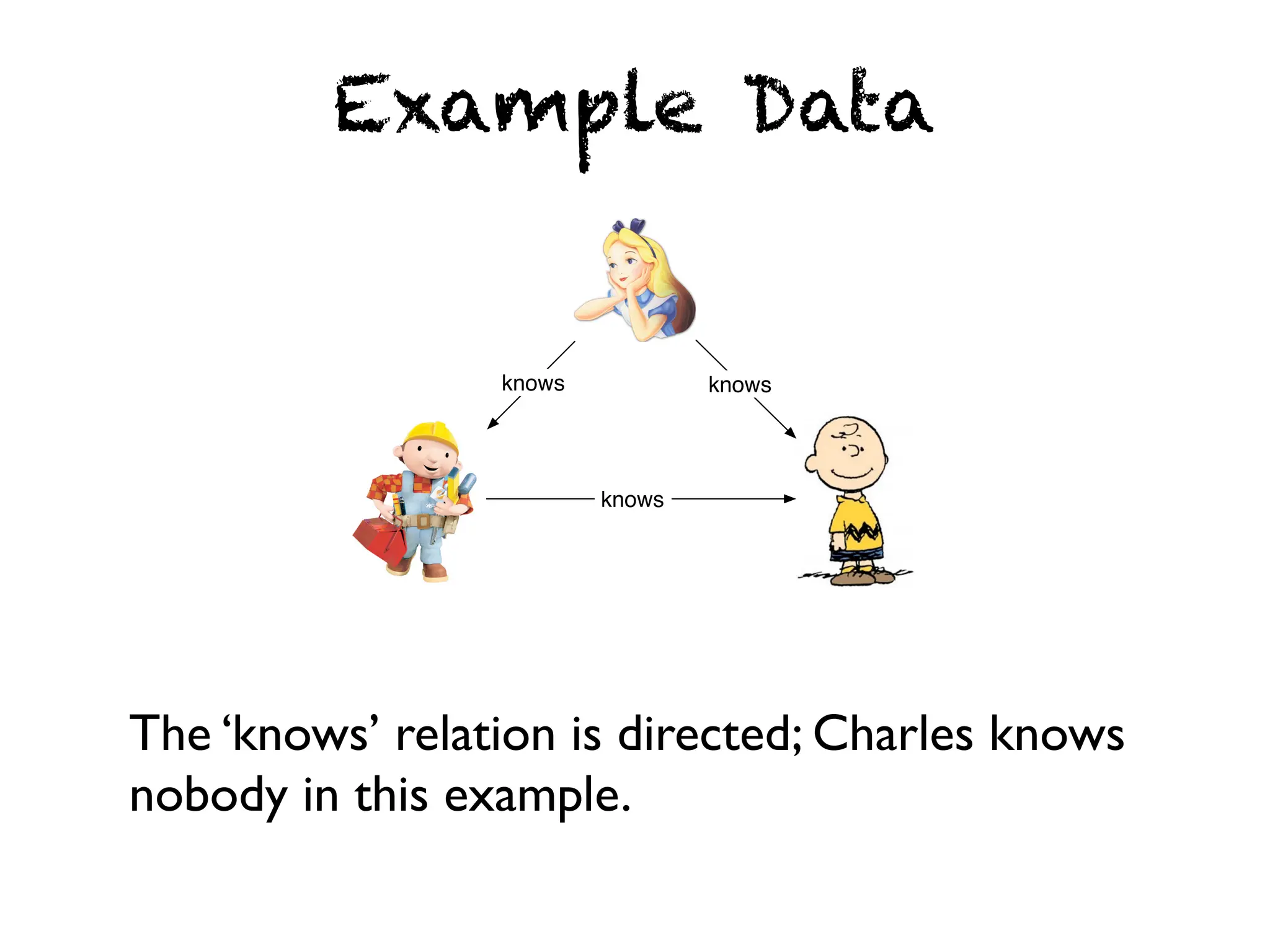 Example Data

knows

knows

knows

The ‘knows’ relation is directed; Charles knows nobody in this example.